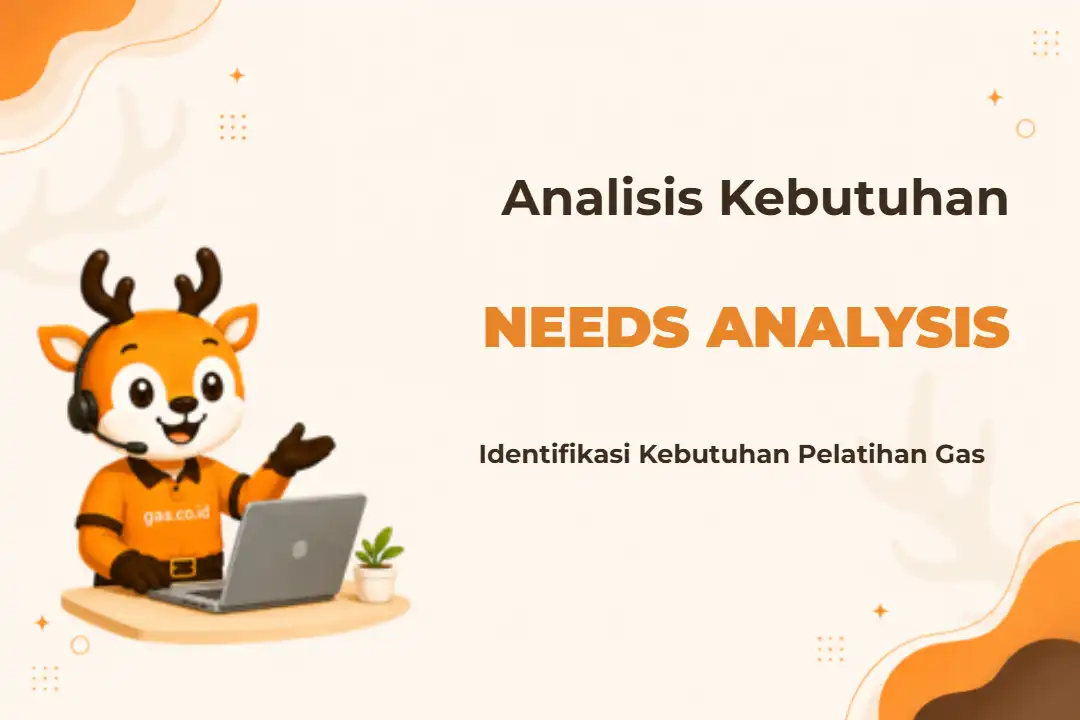 Analisis Kebutuhan

NEEDS ANALYSIS

Identifikasi Kebutuhan Pelatihan Gas

gas.co.id